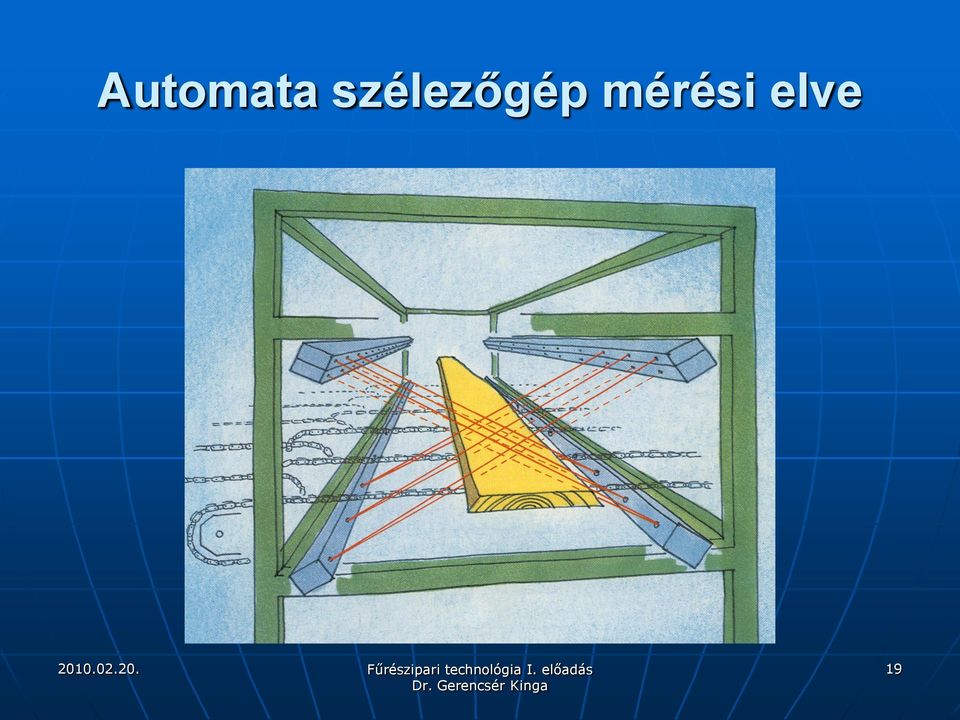 Automata szélezőgép mérési elve

2010.02.20.

Fűrészipari technológia I. előadás
Dr. Gerencsér Kinga

19